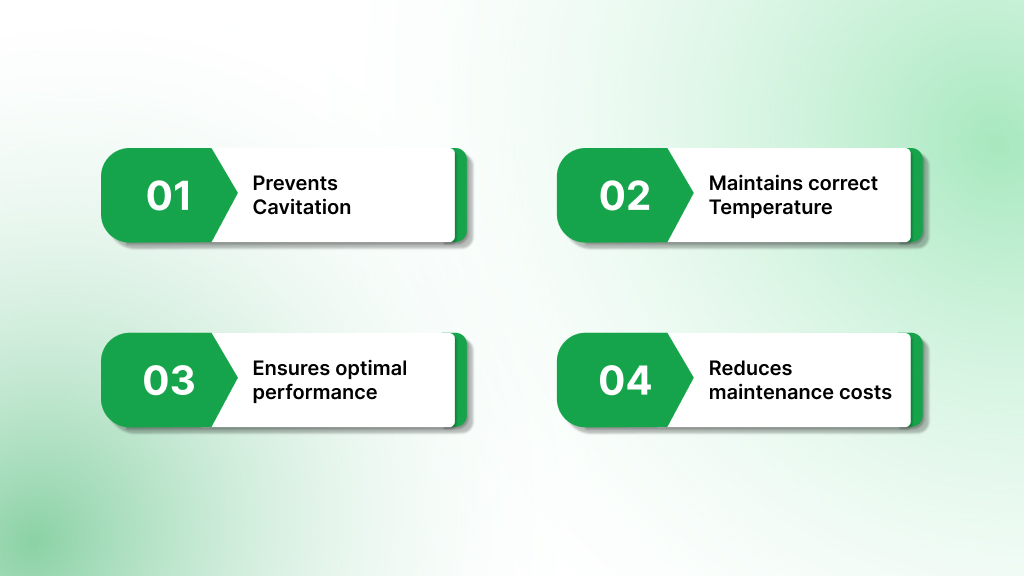 01 Prevents Cavitation

02 Maintains correct Temperature

03 Ensures optimal performance

04 Reduces maintenance costs